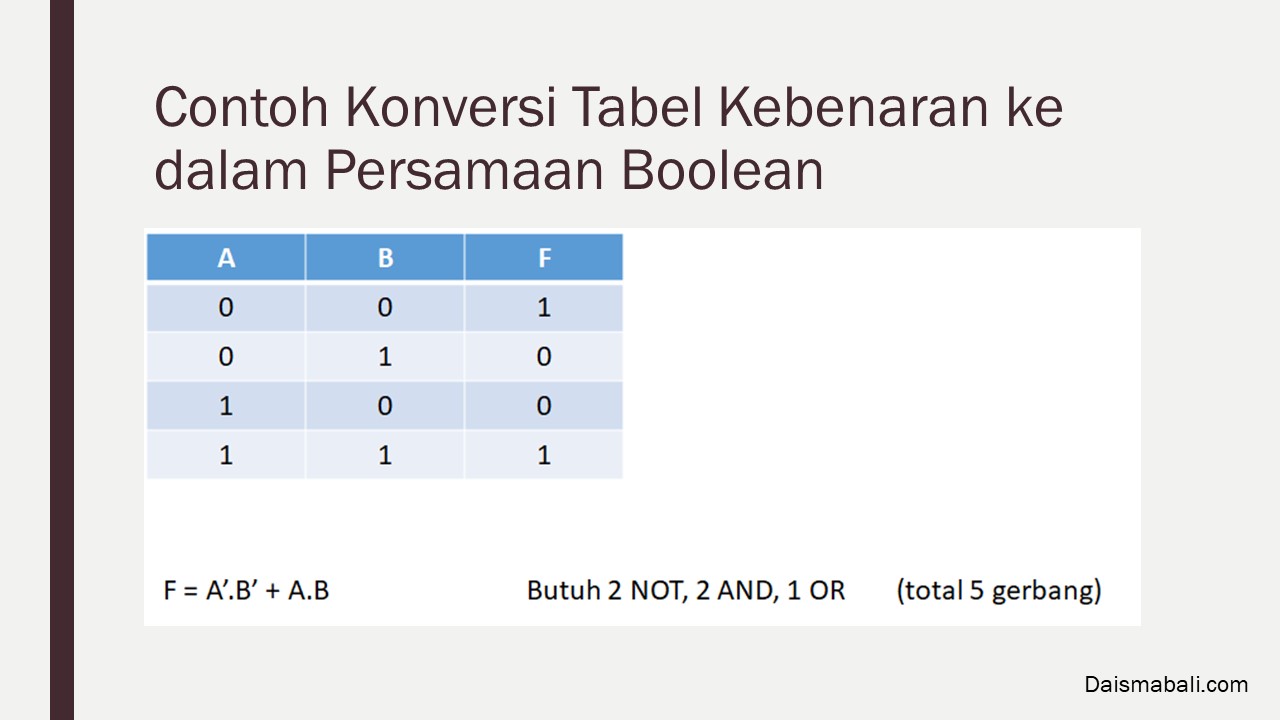 Contoh Konversi Tabel Kebenaran ke dalam Persamaan Boolean

| A | B | F |
|---|---|---|
| 0 | 0 | 1 |
| 0 | 1 | 0 |
| 1 | 0 | 0 |
| 1 | 1 | 1 |

F = A'.B' + A.B

Butuh 2 NOT, 2 AND, 1 OR

(total 5 gerbang)

Daismabali.com